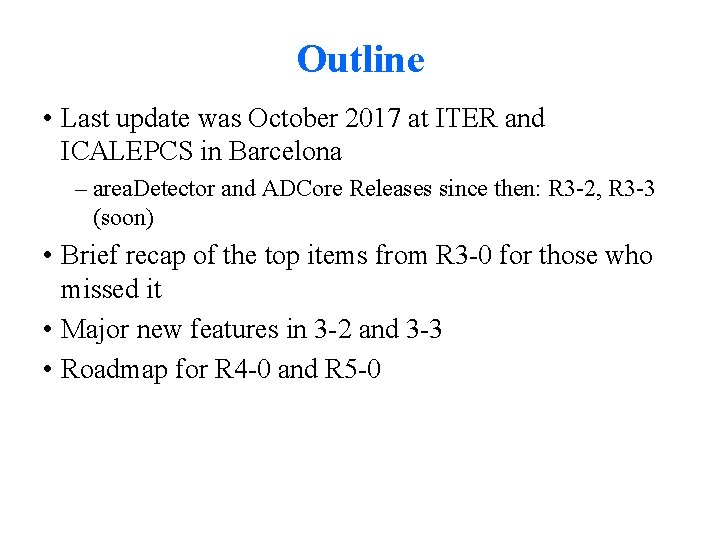 Outline

• Last update was October 2017 at ITER and ICALEPCS in Barcelona

– areaDetector and ADCore Releases since then: R3-2, R3-3 (soon)

• Brief recap of the top items from R3-0 for those who missed it

• Major new features in 3-2 and 3-3

• Roadmap for R4-0 and R5-0